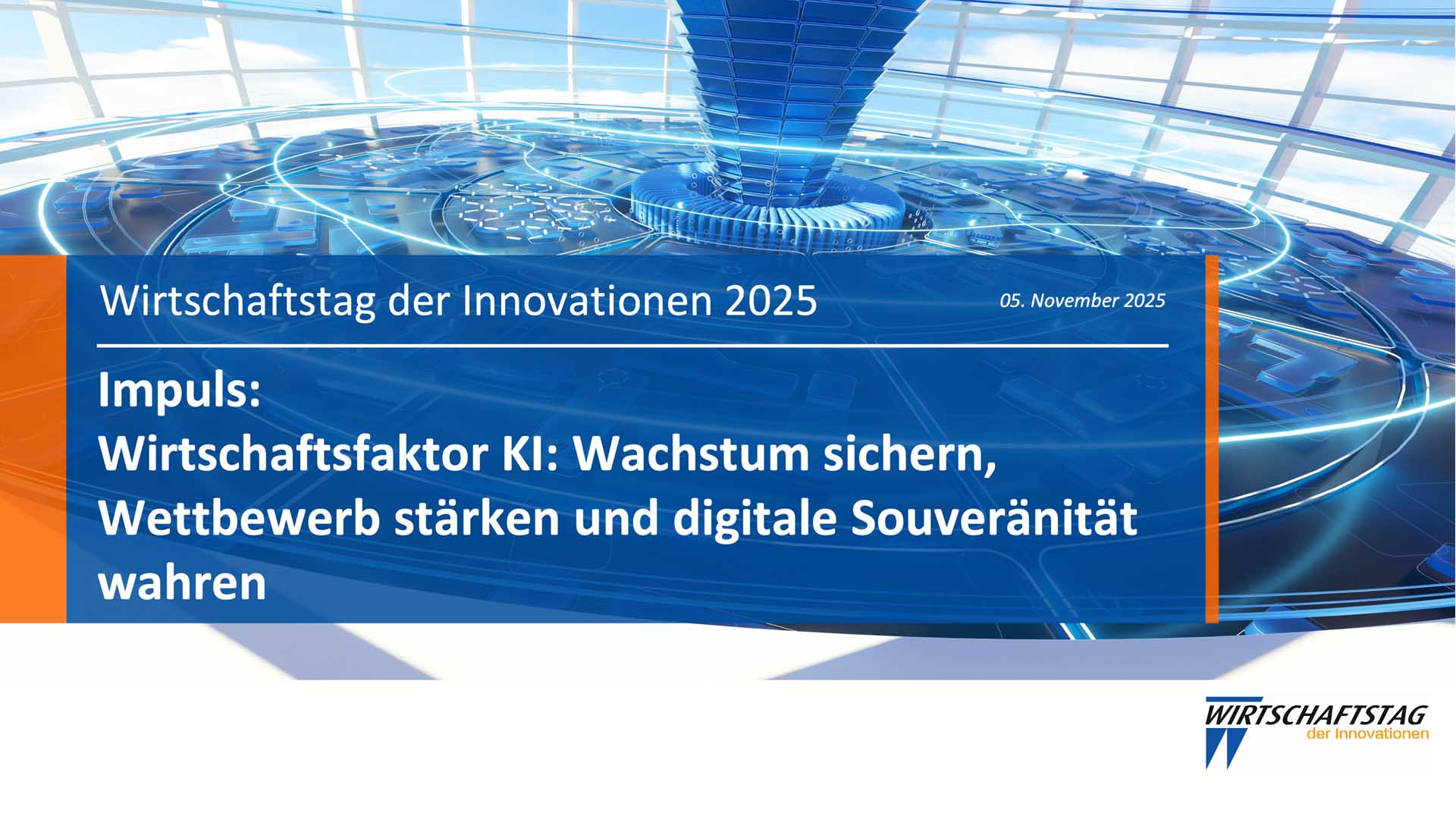 Wirtschaftstag der Innovationen 2025

05. November 2025

Impuls:
Wirtschaftsfaktor KI: Wachstum sichern, Wettbewerb stärken und digitale Souveränität wahren

WIRTSCHAFTSTAG
der Innovationen